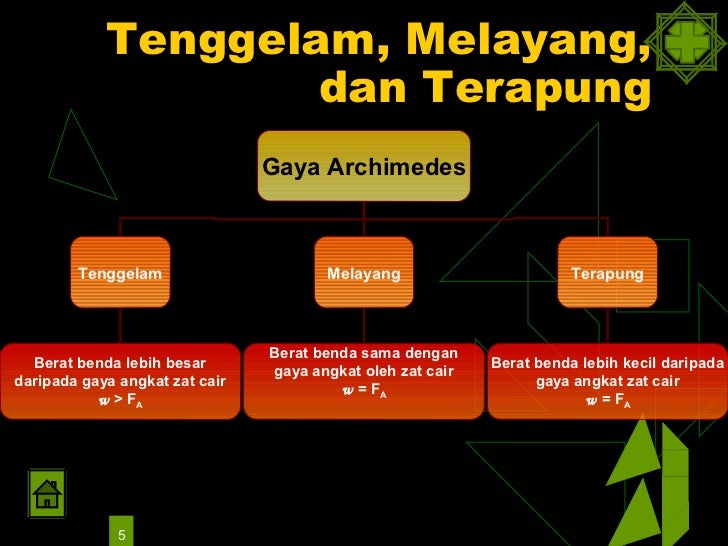 Tenggelam, Melayang, dan Terapung

Gaya Archimedes

Tenggelam

Melayang

Terapung

Berat benda lebih besar daripada gaya angkat zat cair
$w > F_A$

Berat benda sama dengan gaya angkat oleh zat cair
$w = F_A$

Berat benda lebih kecil daripada gaya angkat zat cair
$w = F_A$

5